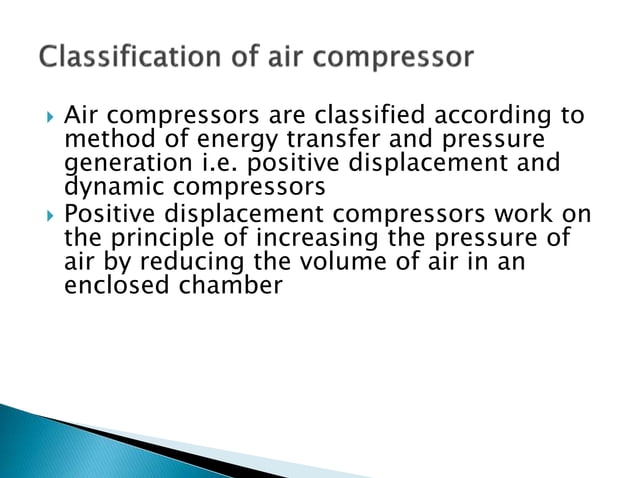 Classification of air compressor

Air compressors are classified according to method of energy transfer and pressure generation i.e. positive displacement and dynamic compressors

Positive displacement compressors work on the principle of increasing the pressure of air by reducing the volume of air in an enclosed chamber